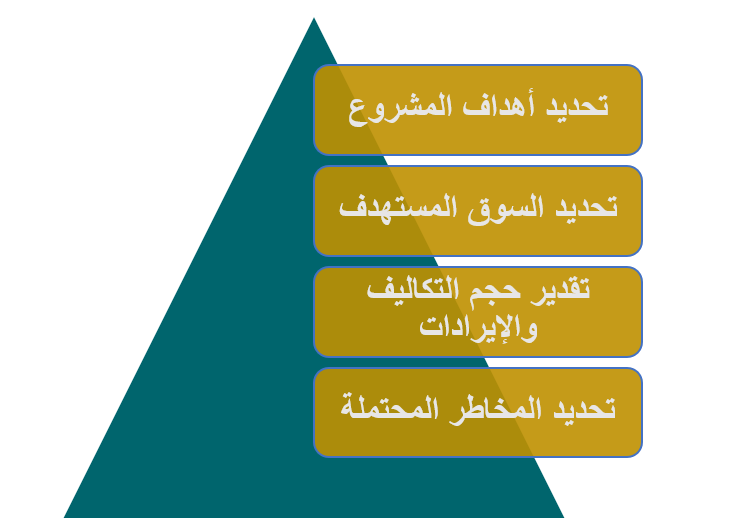 تحديد أهداف المشروع

تحديد السوق المستهدف

تقدير حجم التكاليف والإيرادات

تحديد المخاطر المحتملة